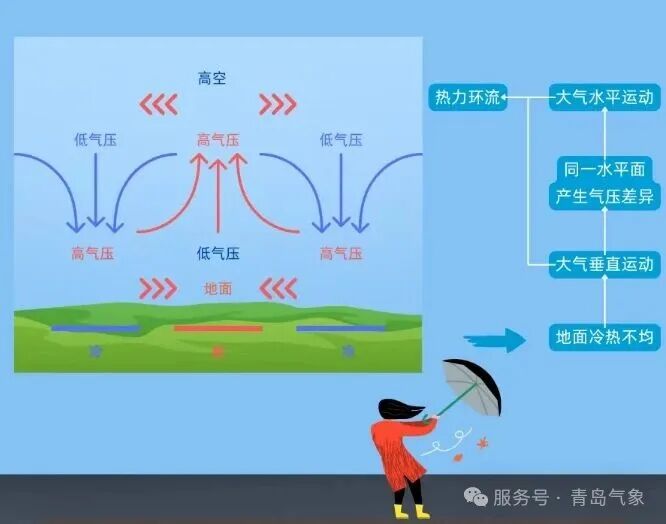 高空

低气压 高气压 低气压

高气压 低气压 高气压

地面

热力环流 大气水平运动

同一水平面
产生气压差异

大气垂直运动

地面冷热不均

服务号 · 青岛气象